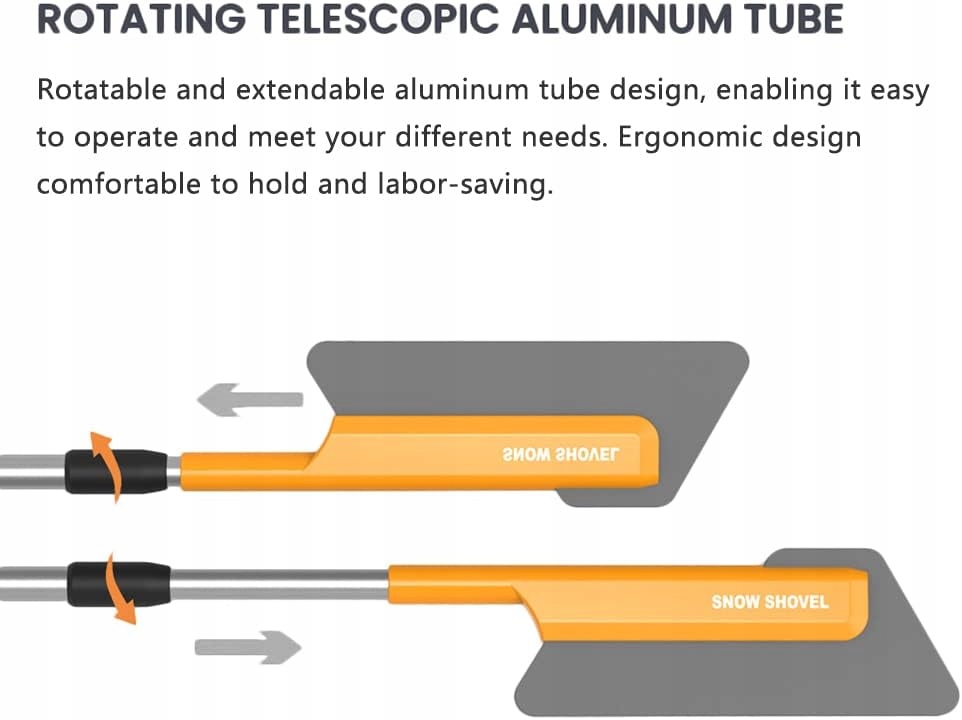 ROTATING TELESCOPIC ALUMINUM TUBE

Rotatable and extendable aluminum tube design, enabling it easy to operate and meet your different needs. Ergonomic design comfortable to hold and labor-saving.

SNOW SHOVEL

SNOW SHOVEL